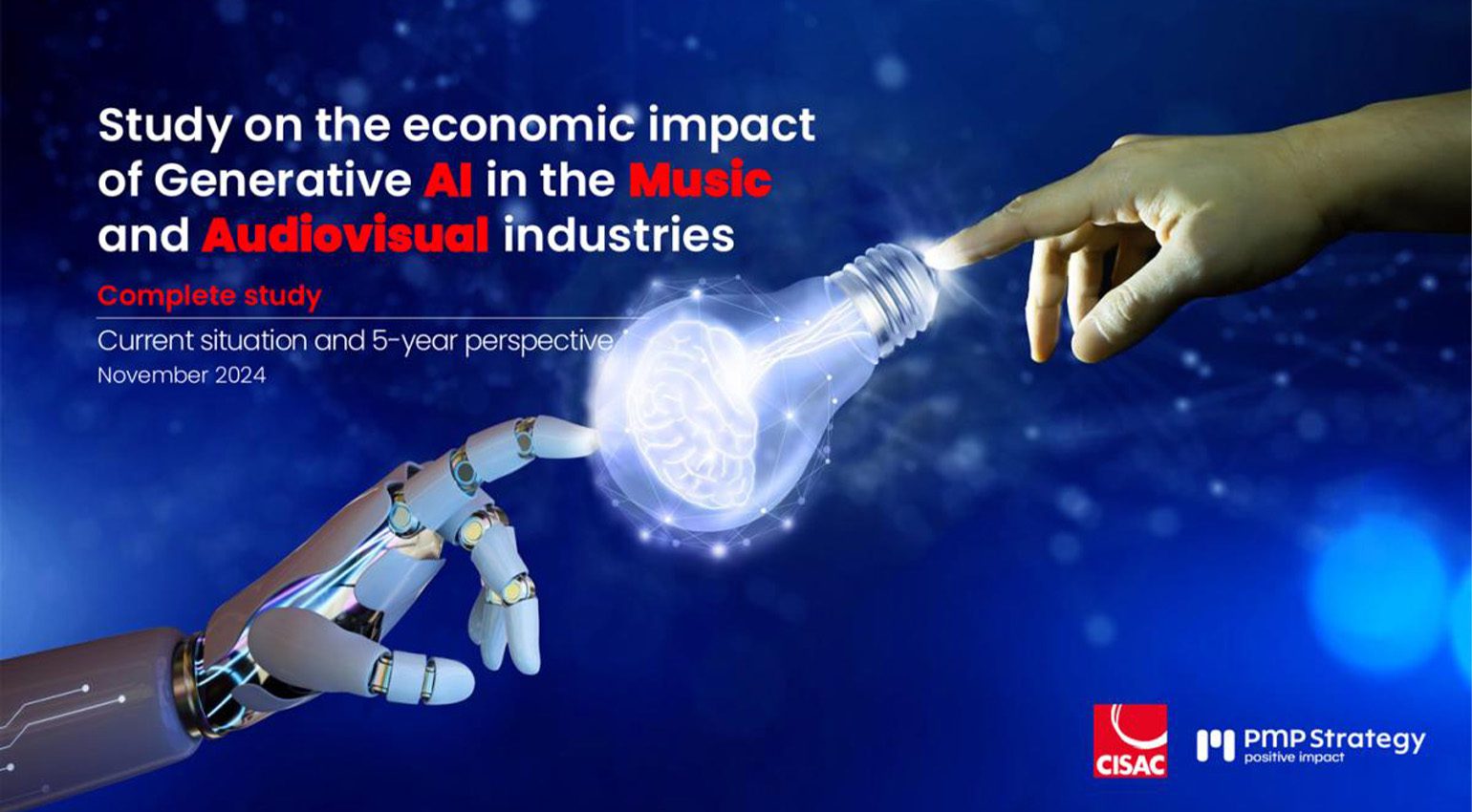 Study on the economic impact of Generative AI in the Music and Audiovisual industries

Complete study

Current situation and 5-year perspective

November 2024

CISAC

PMP Strategy
positive impact